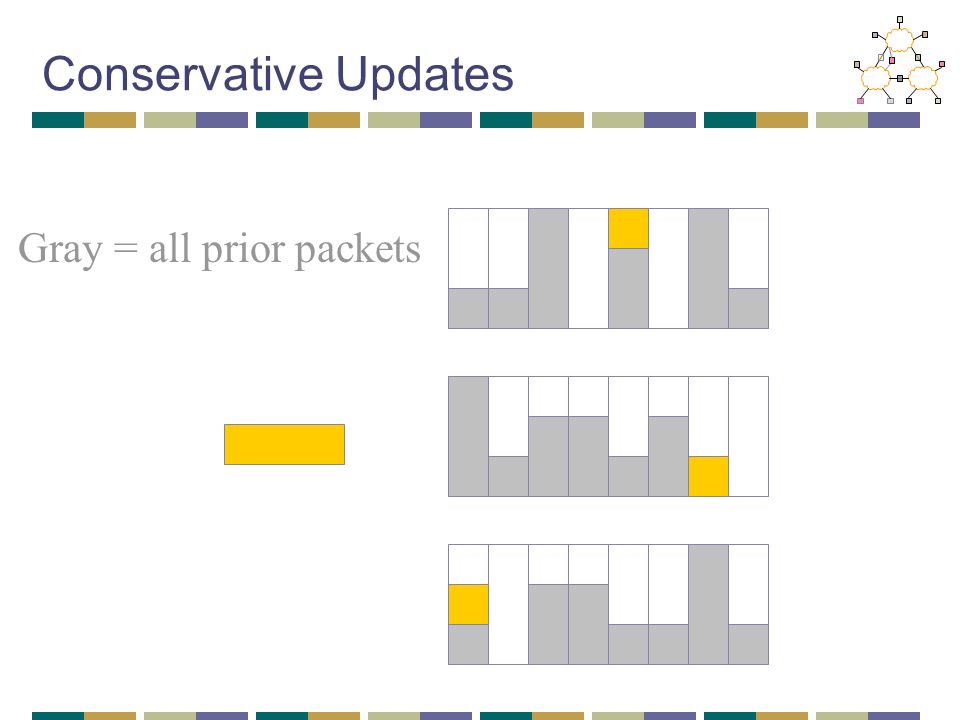 Conservative Updates

Gray = all prior packets